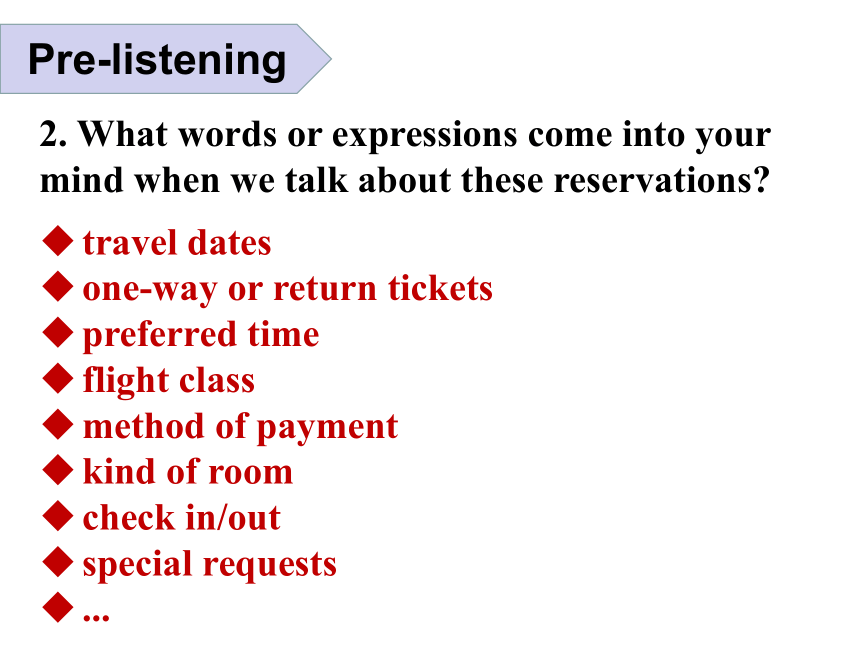 Pre-listening

2. What words or expressions come into your mind when we talk about these reservations?

◆ travel dates
◆ one-way or return tickets
◆ preferred time
◆ flight class
◆ method of payment
◆ kind of room
◆ check in/out
◆ special requests
◆ ...